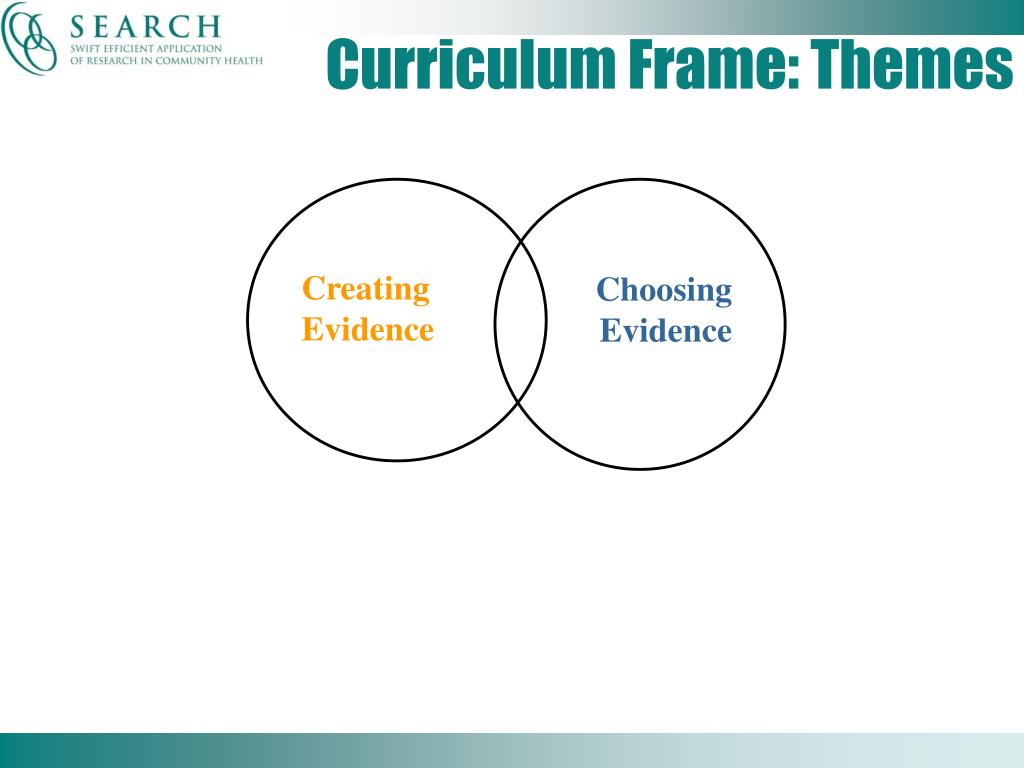 SEARCH
SWIFT EFFICIENT APPLICATION OF RESEARCH IN COMMUNITY HEALTH

Curriculum Frame: Themes

Creating Evidence

Choosing Evidence